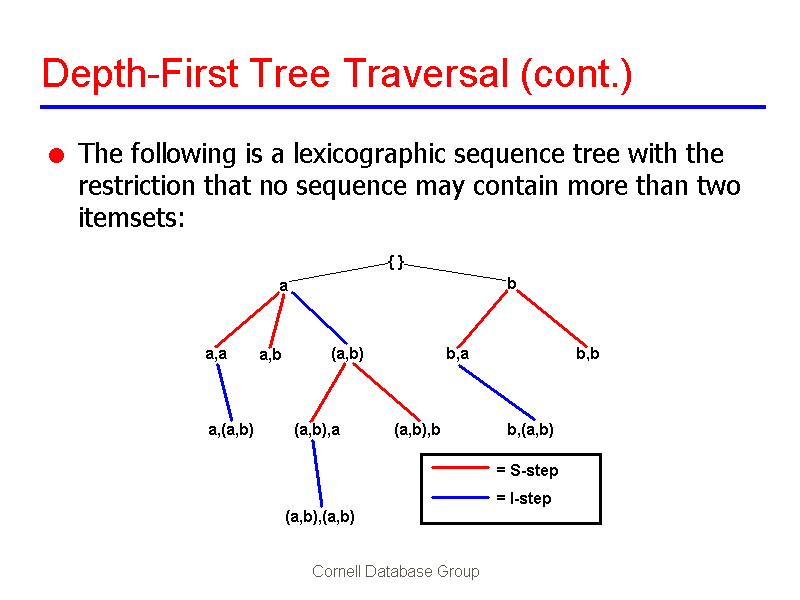 Depth-First Tree Traversal (cont.)

● The following is a lexicographic sequence tree with the restriction that no sequence may contain more than two itemsets:

{ }

a

b

a,a

a,b

(a,b)

b,a

b,b

a,(a,b)

(a,b),a

(a,b),b

b,(a,b)

(a,b),(a,b)

= S-step

= I-step

Cornell Database Group